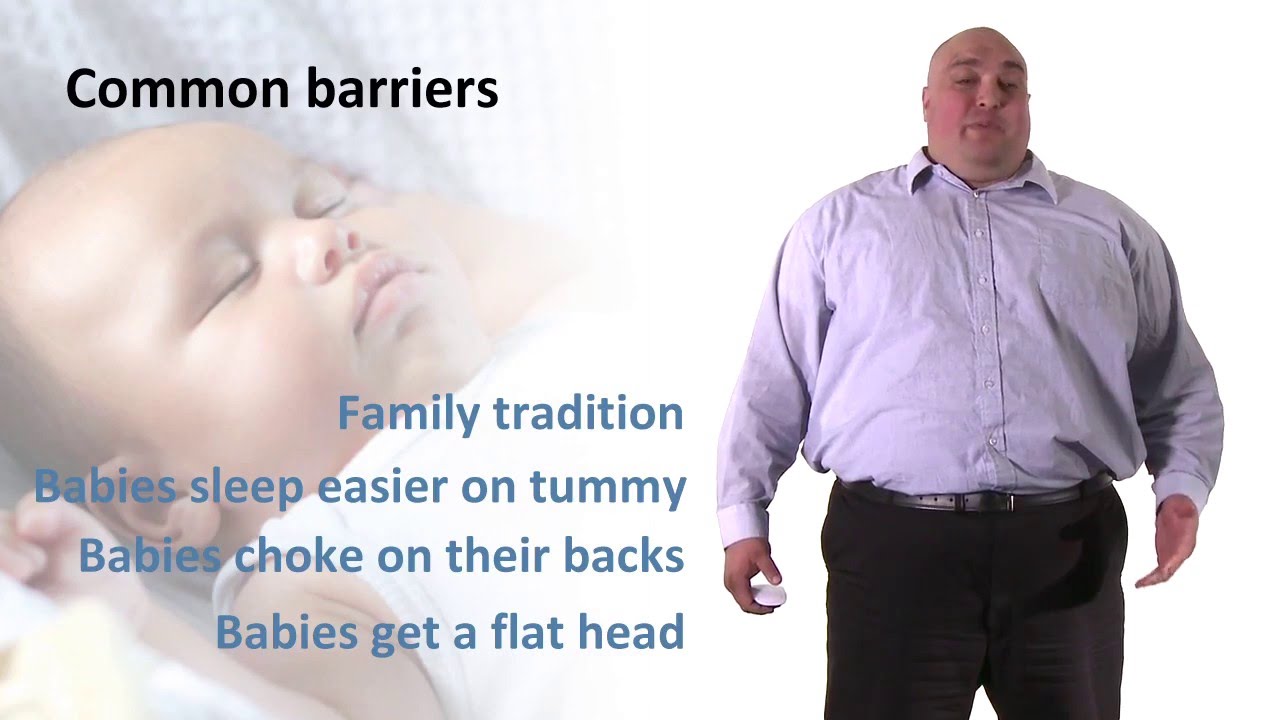 Common barriers

Family tradition

Babies sleep easier on tummy

Babies choke on their backs

Babies get a flat head